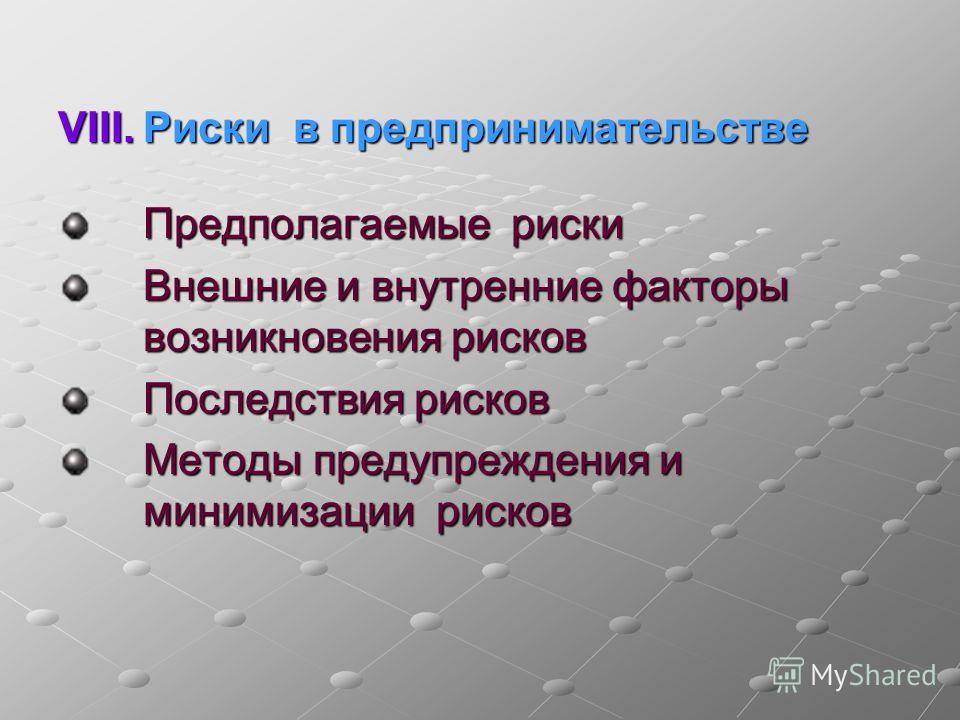 VIII. Риски в предпринимательстве

Предполагаемые риски

Внешние и внутренние факторы возникновения рисков

Последствия рисков

Методы предупреждения и минимизации рисков

MyShared